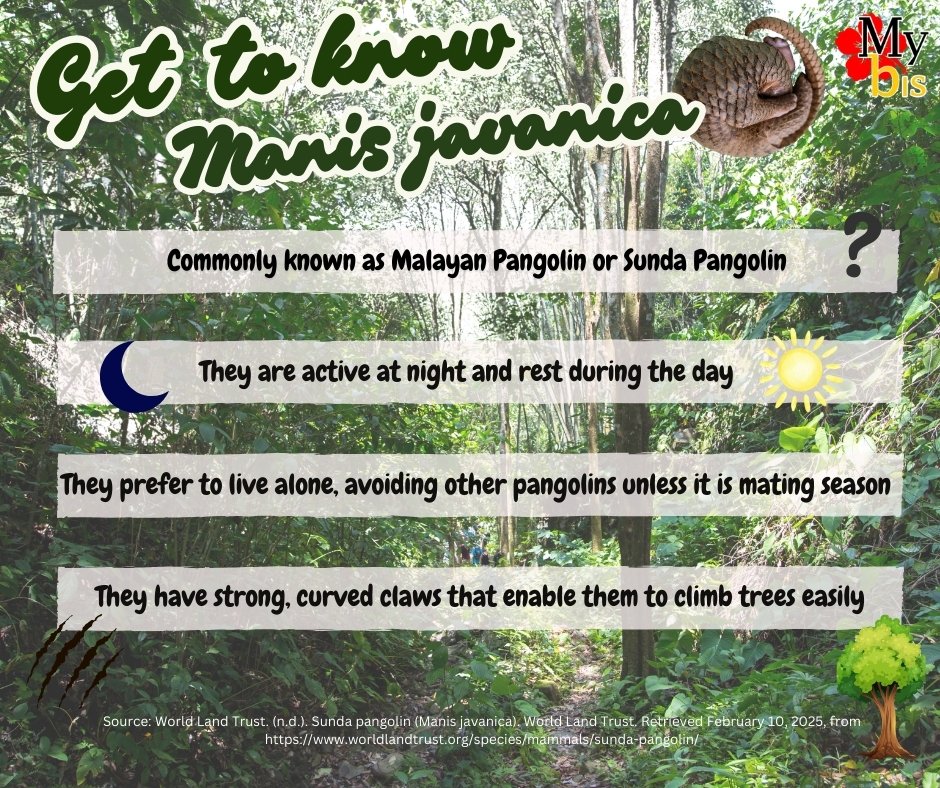 Get to know Manis javanica

My bis

Commonly known as Malayan Pangolin or Sunda Pangolin

?

They are active at night and rest during the day

They prefer to live alone, avoiding other pangolins unless it is mating season

They have strong, curved claws that enable them to climb trees easily

Source: World Land Trust. (n.d.). Sunda pangolin (Manis javanica). World Land Trust. Retrieved February 10, 2025, from https://www.worldlandtrust.org/species/mammals/sunda-pangolin/